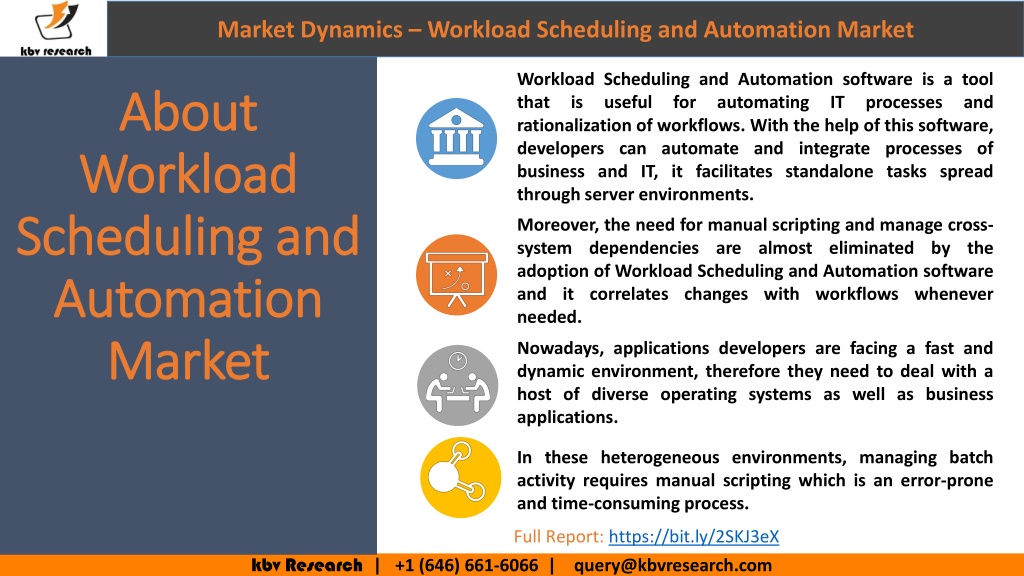 kbv research

Market Dynamics – Workload Scheduling and Automation Market

About Workload Scheduling and Automation Market

Workload Scheduling and Automation software is a tool that is useful for automating IT processes and rationalization of workflows. With the help of this software, developers can automate and integrate processes of business and IT, it facilitates standalone tasks spread through server environments.

Moreover, the need for manual scripting and manage cross-system dependencies are almost eliminated by the adoption of Workload Scheduling and Automation software and it correlates changes with workflows whenever needed.

Nowadays, applications developers are facing a fast and dynamic environment, therefore they need to deal with a host of diverse operating systems as well as business applications.

In these heterogeneous environments, managing batch activity requires manual scripting which is an error-prone and time-consuming process.

Full Report: https://bit.ly/2SKJ3eX

kbv Research | +1 (646) 661-6066 | query@kbvresearch.com